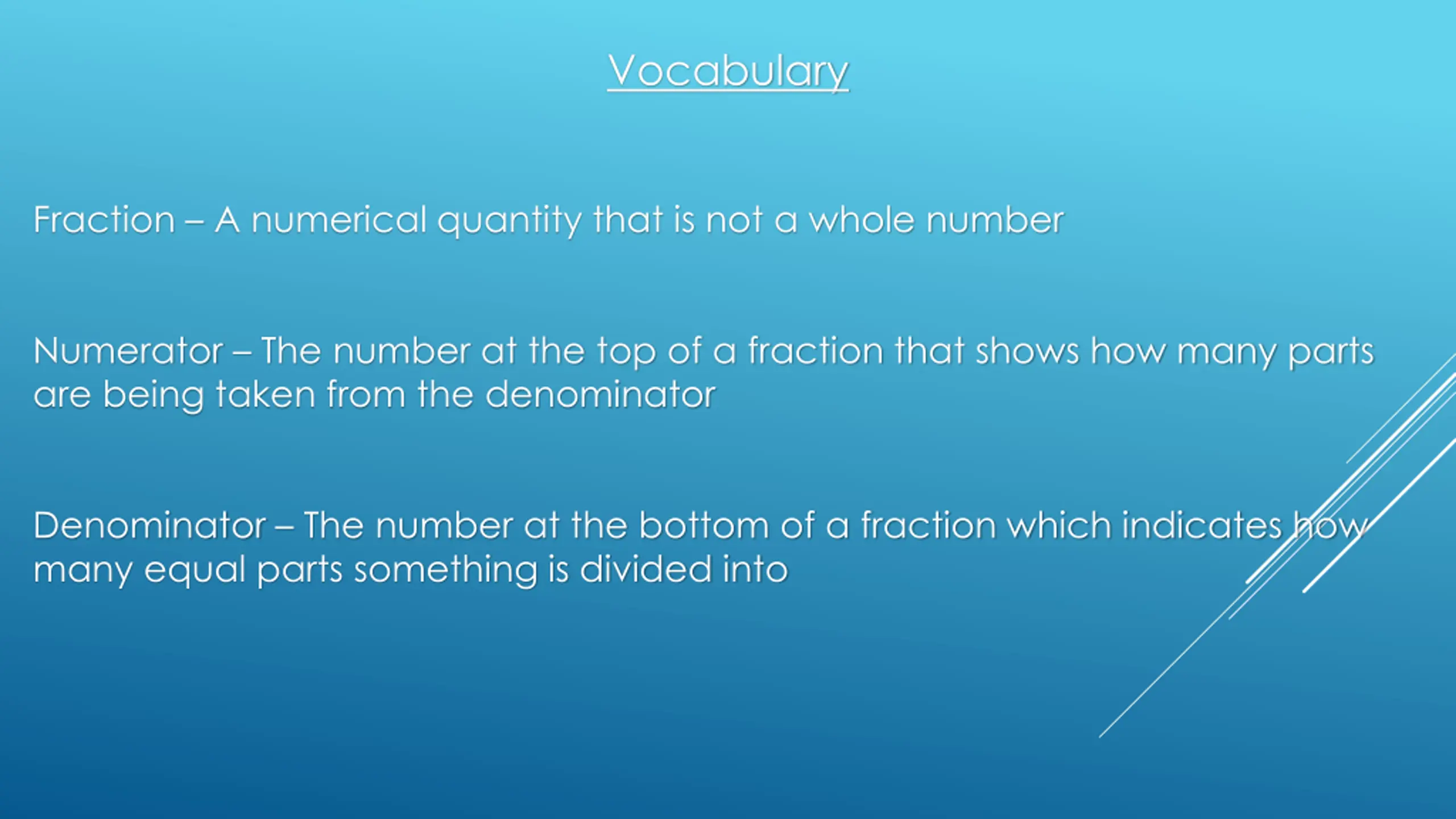 Vocabulary

Fraction – A numerical quantity that is not a whole number

Numerator – The number at the top of a fraction that shows how many parts are being taken from the denominator

Denominator – The number at the bottom of a fraction which indicates how many equal parts something is divided into